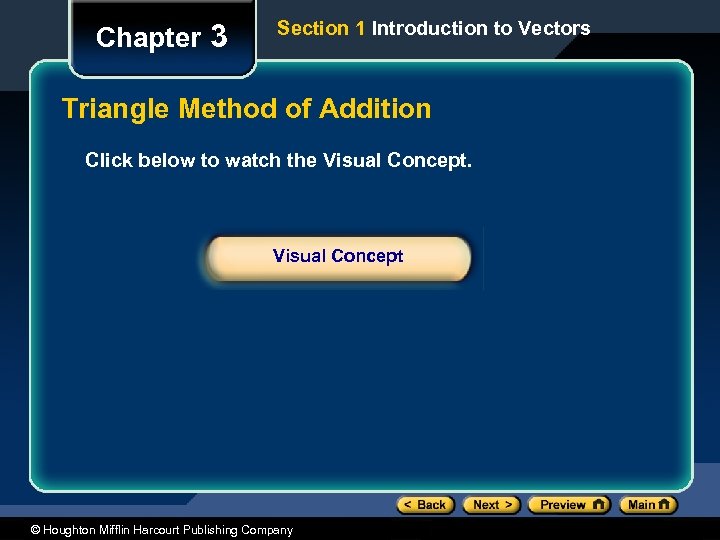 Chapter 3

Section 1 Introduction to Vectors

Triangle Method of Addition

Click below to watch the Visual Concept.

Visual Concept

< Back Next > Preview Main

© Houghton Mifflin Harcourt Publishing Company